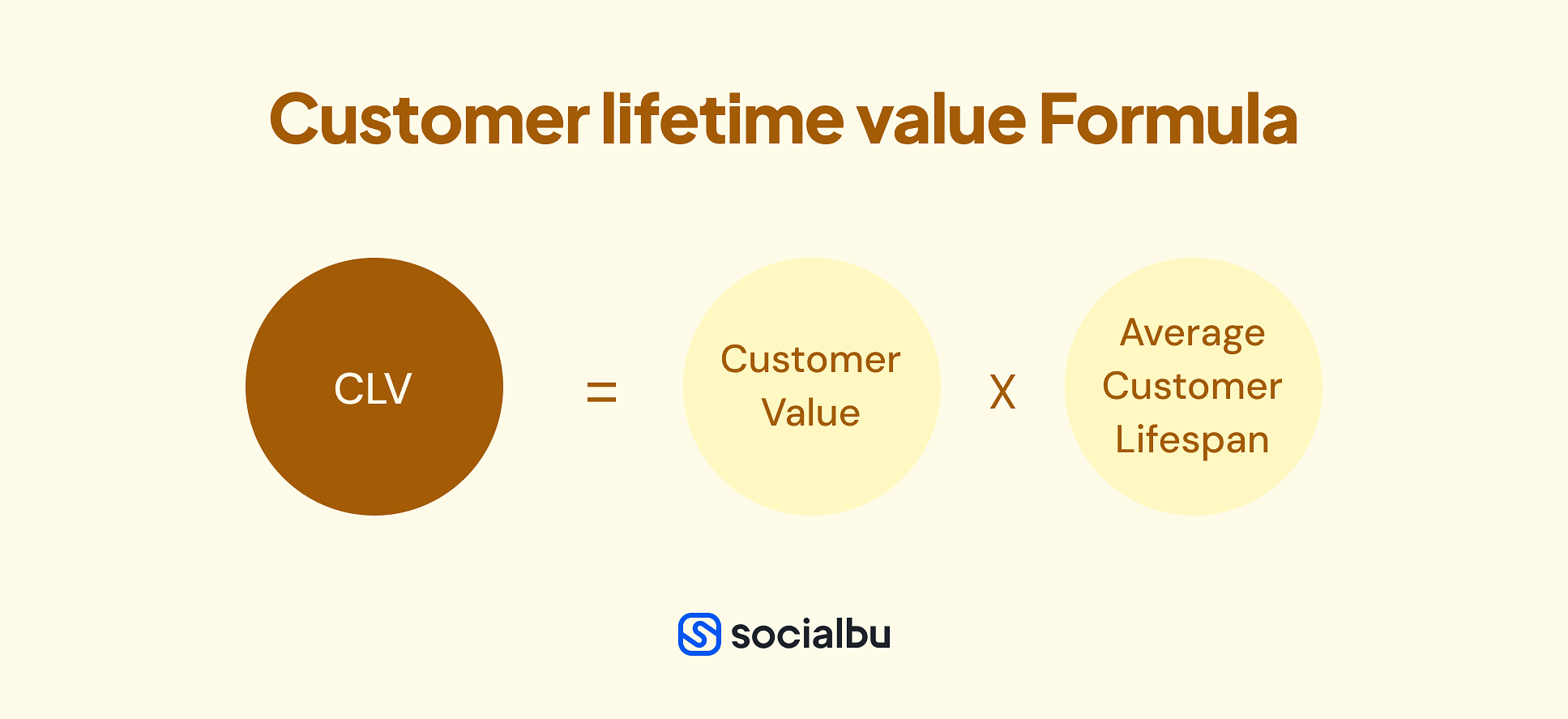 Customer lifetime value Formula

CLV = Customer Value X Average Customer Lifespan

socialbu